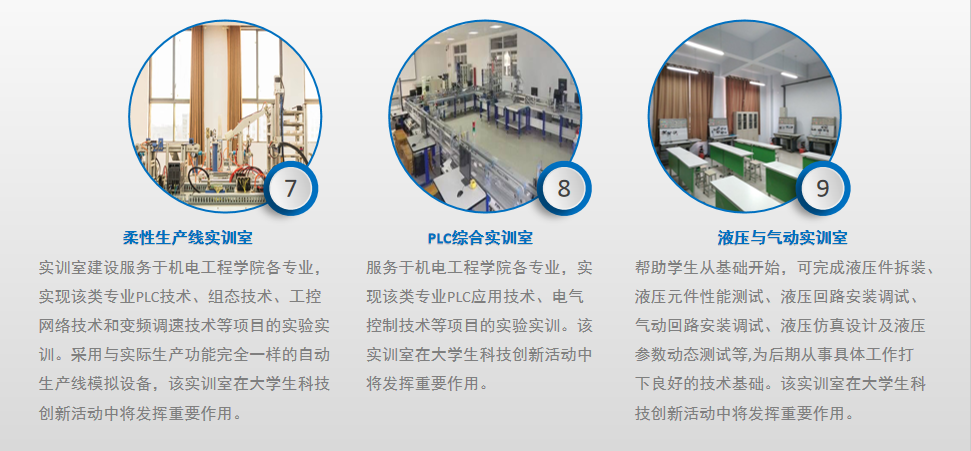 7

柔性生产线实训室

实训室建设服务于机电工程学院各专业，实现该类专业PLC技术、组态技术、工控网络技术和变频调速技术等项目的实验实训。采用与实际生产功能完全一样的自动生产线模拟设备，该实训室在大学生科技创新活动中将发挥重要作用。

8

PLC综合实训室

服务于机电工程学院各专业，实现该类专业PLC应用技术、电气控制技术等项目的实验实训。该实训室在大学生科技创新活动中将发挥重要作用。

9

液压与气动实训室

帮助学生从基础开始，可完成液压件拆装、液压元件性能测试、液压回路安装调试、气动回路安装调试、液压仿真设计及液压参数动态测试等,为后期从事具体工作打下良好的技术基础。该实训室在大学生科技创新活动中将发挥重要作用。